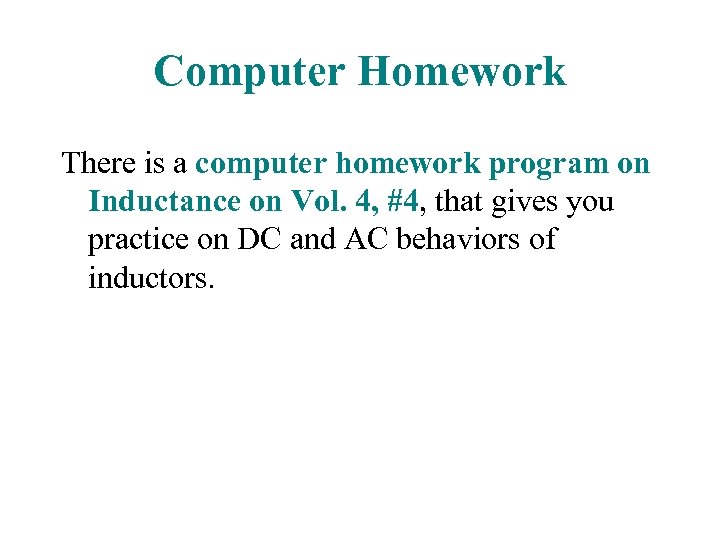 Computer Homework

There is a computer homework program on Inductance on Vol. 4, #4, that gives you practice on DC and AC behaviors of inductors.